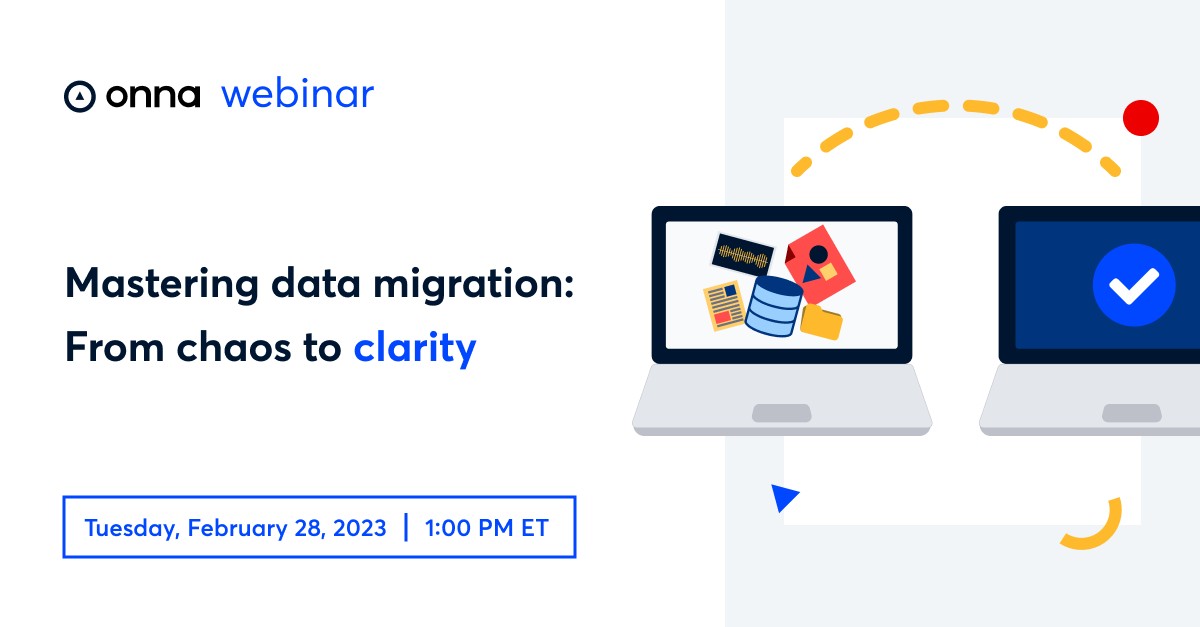 onna webinar

Mastering data migration: From chaos to clarity

Tuesday, February 28, 2023 | 1:00 PM ET